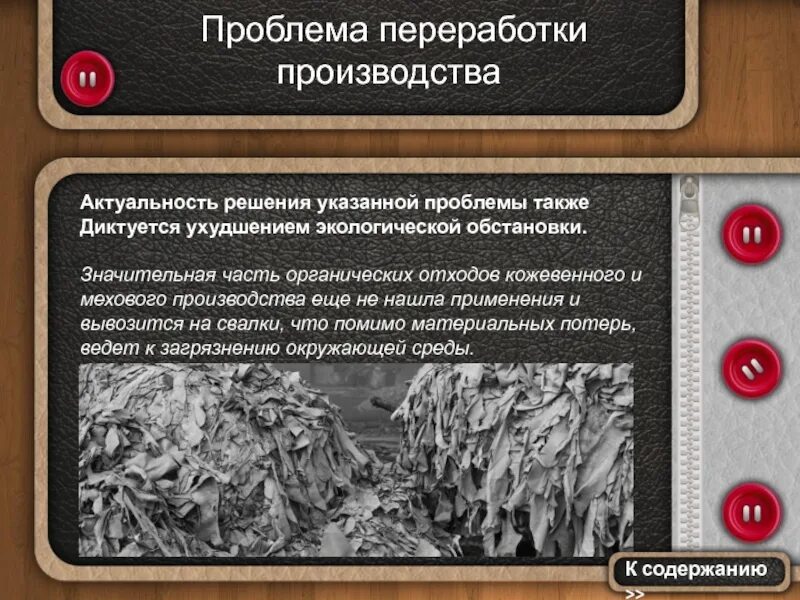 Проблема переработки производства

Актуальность решения указанной проблемы также Диктуется ухудшением экологической обстановки.

Значительная часть органических отходов кожевенного и мехового производства еще не нашла применения и вывозится на свалки, что помимо материальных потерь, ведет к загрязнению окружающей среды.

К содержанию >>